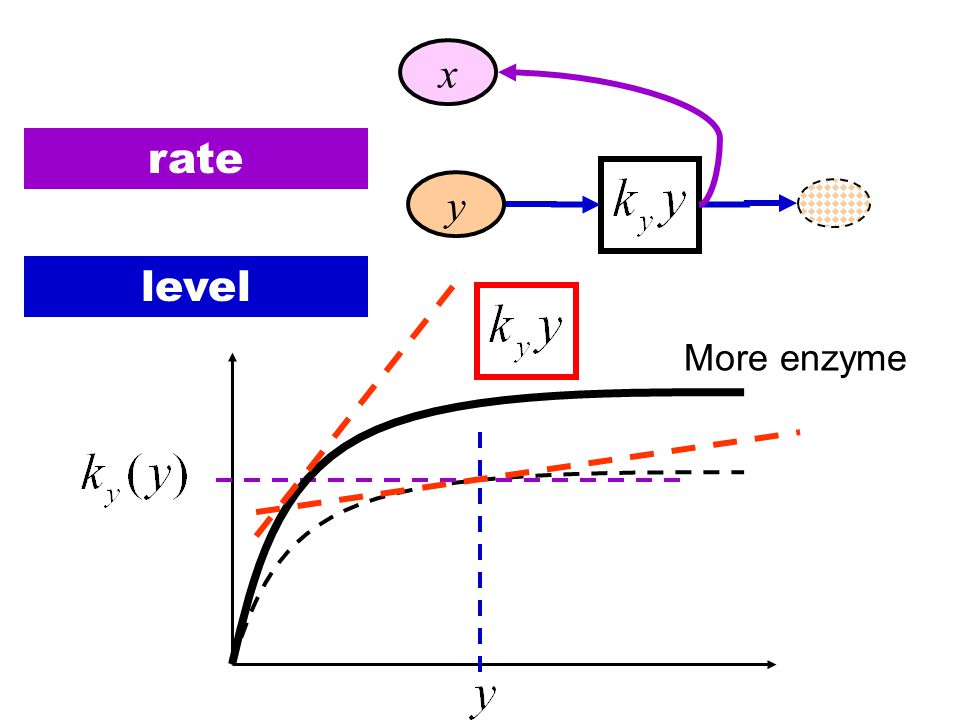 $x$

rate

$y$

$k_y y$

level

$k_y y$

More enzyme

$k_y(y)$

$y$